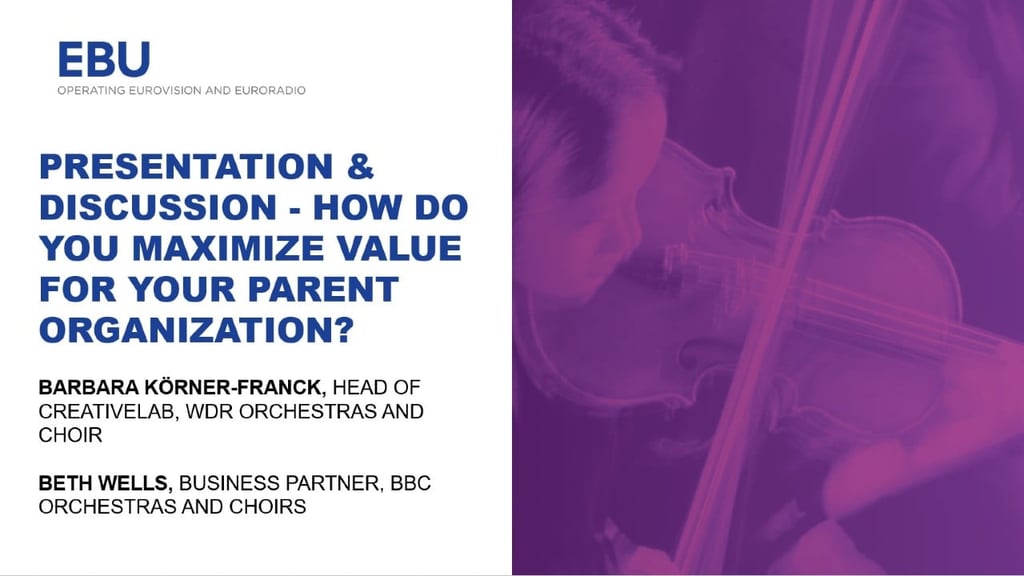 EBU
OPERATING EUROVISION AND EURORADIO

PRESENTATION & DISCUSSION - HOW DO YOU MAXIMIZE VALUE FOR YOUR PARENT ORGANIZATION?

BARBARA KÖRNER-FRANCK, HEAD OF CREATIVELAB, WDR ORCHESTRAS AND CHOIR

BETH WELLS, BUSINESS PARTNER, BBC ORCHESTRAS AND CHOIRS